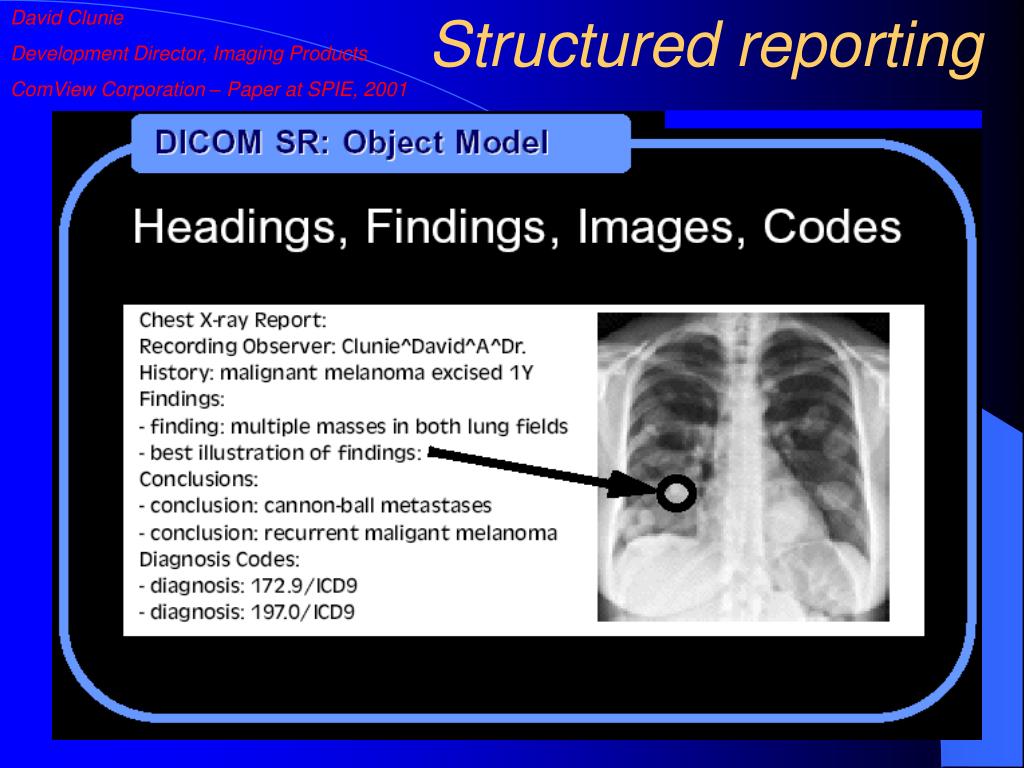 David Clunie
Development Director, Imaging Products
ComView Corporation – Paper at SPIE, 2001

Structured reporting

DICOM SR: Object Model

Headings, Findings, Images, Codes

Chest X-ray Report:
Recording Observer: Clunie^David^A^Dr.
History: malignant melanoma excised 1Y
Findings:
- finding: multiple masses in both lung fields
- best illustration of findings:
Conclusions:
- conclusion: cannon-ball metastases
- conclusion: recurrent maligant melanoma
Diagnosis Codes:
- diagnosis: 172.9/ICD9
- diagnosis: 197.0/ICD9